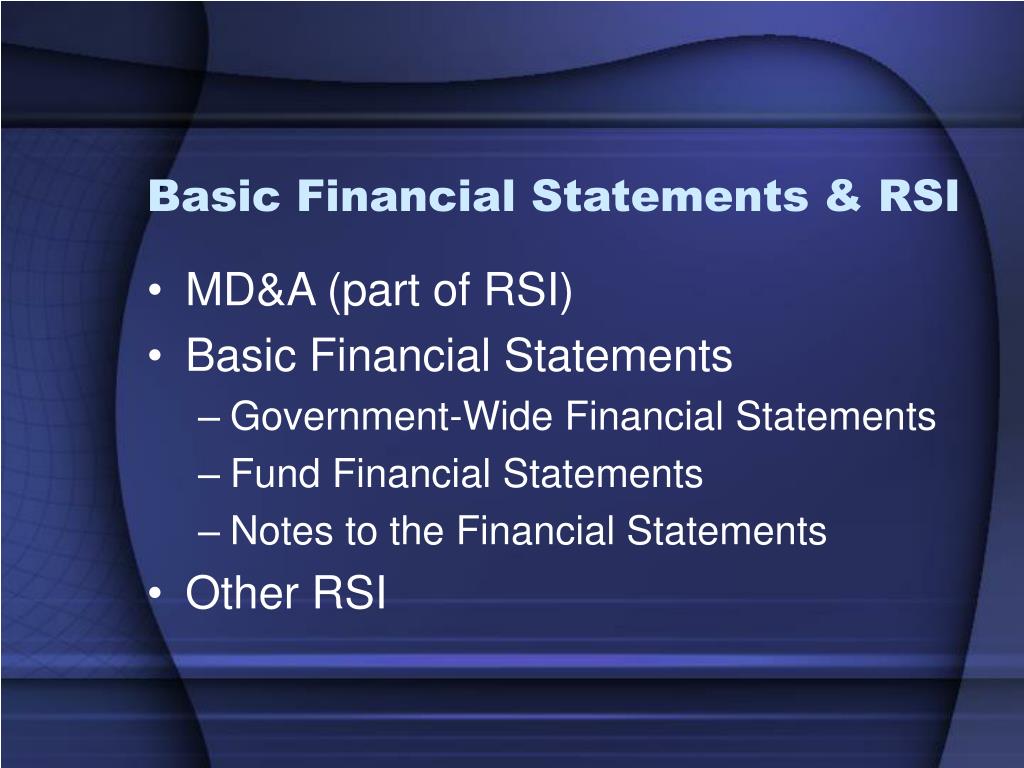 Basic Financial Statements & RSI

• MD&A (part of RSI)
• Basic Financial Statements
– Government-Wide Financial Statements
– Fund Financial Statements
– Notes to the Financial Statements
• Other RSI